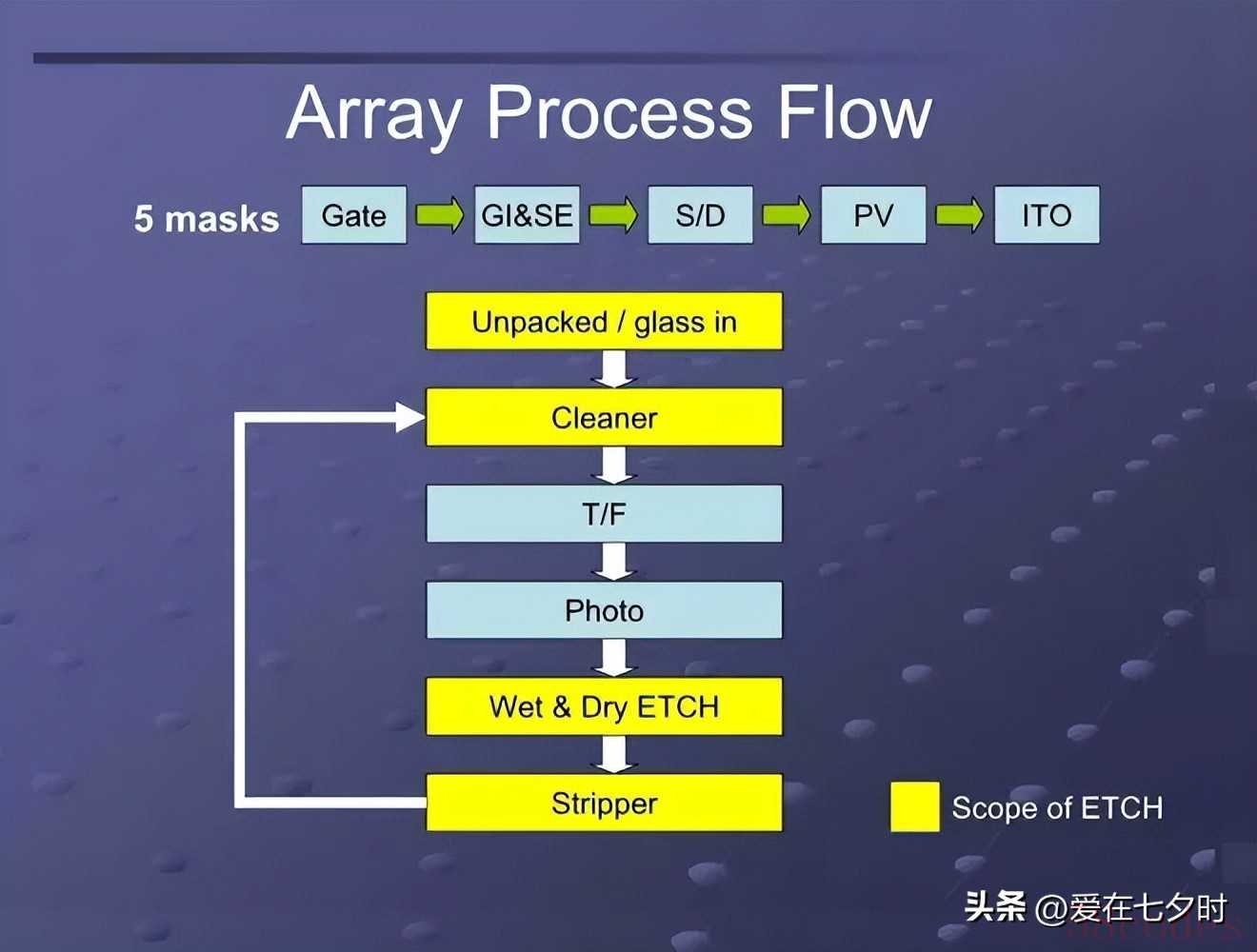 Array Process Flow

5 masks Gate GI&SE S/D PV ITO

Unpacked / glass in

Cleaner

T/F

Photo

Wet & Dry ETCH

Stripper

Scope of ETCH

头条 @爱在七夕时